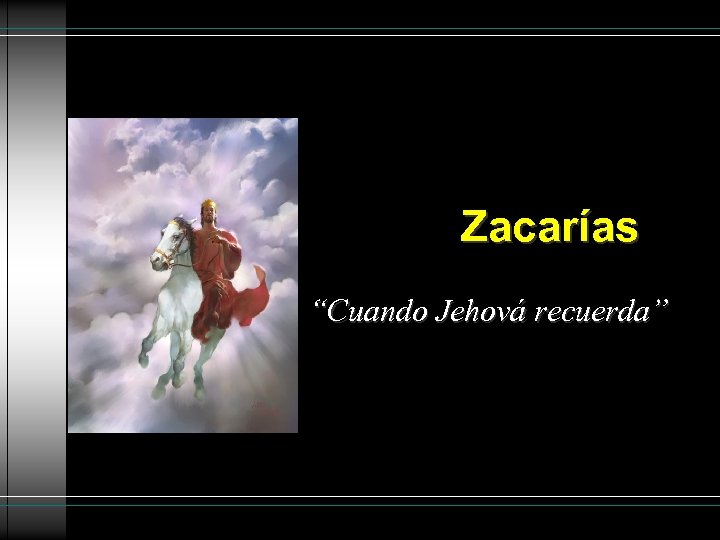 Zacarías

“Cuando Jehová recuerda”